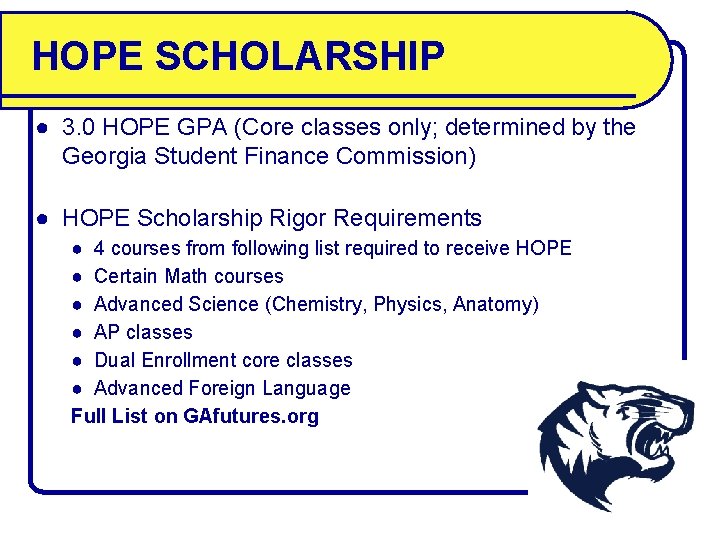 HOPE SCHOLARSHIP

- 3.0 HOPE GPA (Core classes only; determined by the Georgia Student Finance Commission)

- HOPE Scholarship Rigor Requirements
  - 4 courses from following list required to receive HOPE
  - Certain Math courses
  - Advanced Science (Chemistry, Physics, Anatomy)
  - AP classes
  - Dual Enrollment core classes
  - Advanced Foreign Language

Full List on GAfutures.org